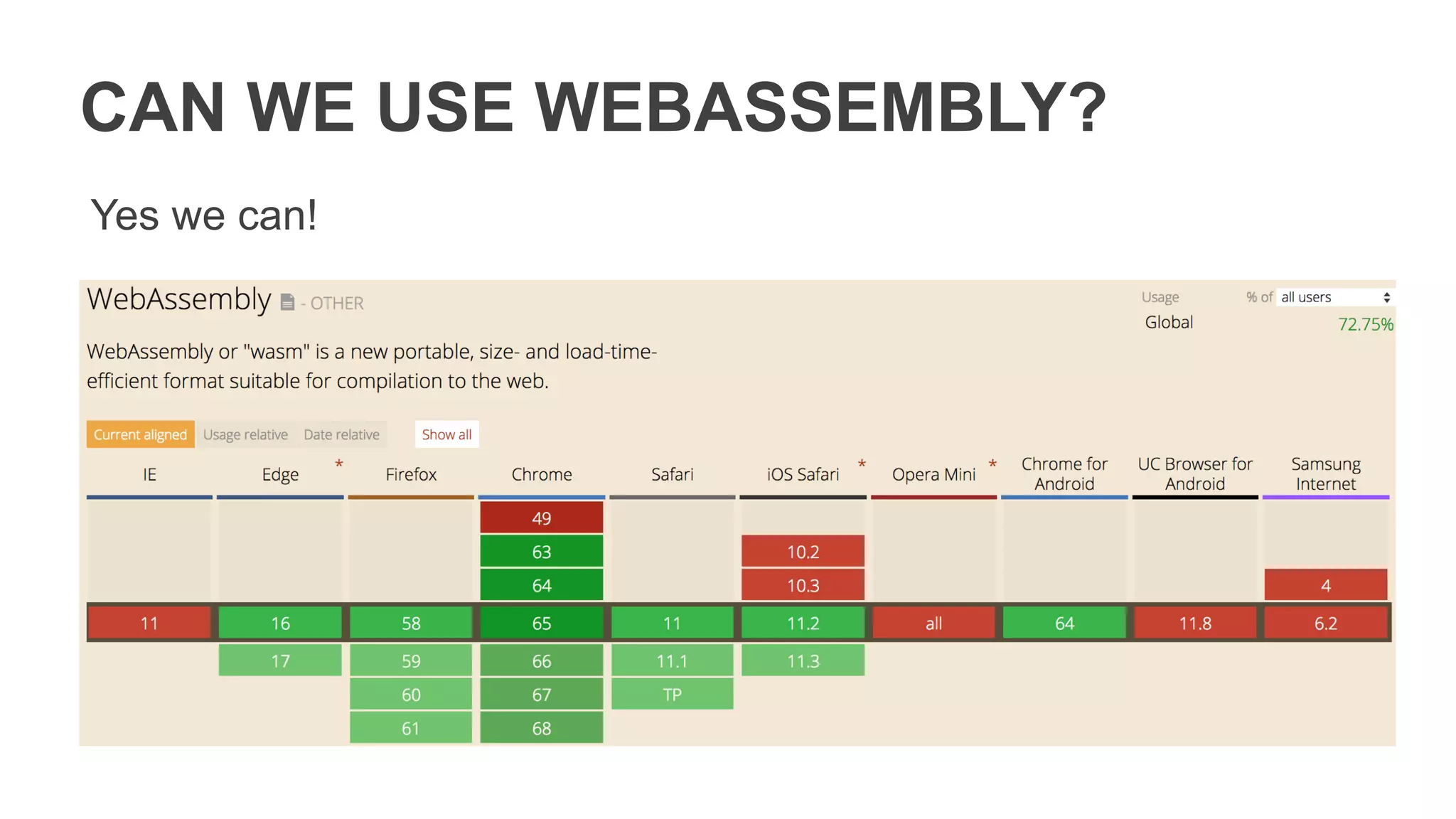 CAN WE USE WEBASSEMBLY?

Yes we can!

WebAssembly - OTHER

Usage % of all users

Global 72.75%

WebAssembly or "wasm" is a new portable, size- and load-time-efficient format suitable for compilation to the web.

Current aligned Usage relative Date relative Show all

| IE | Edge * | Firefox | Chrome | Safari | iOS Safari * | Opera Mini * | Chrome for Android | UC Browser for Android | Samsung Internet |
|---|---|---|---|---|---|---|---|---|---|
| | | | 49 | | | | | | |
| | | | 63 | | 10.2 | | | | |
| | | | 64 | | 10.3 | | | | 4 |
| 11 | 16 | 58 | 65 | 11 | 11.2 | all | 64 | 11.8 | 6.2 |
| | 17 | 59 | 66 | 11.1 | 11.3 | | | | |
| | | 60 | 67 | TP | | | | | |
| | | 61 | 68 | | | | | | |